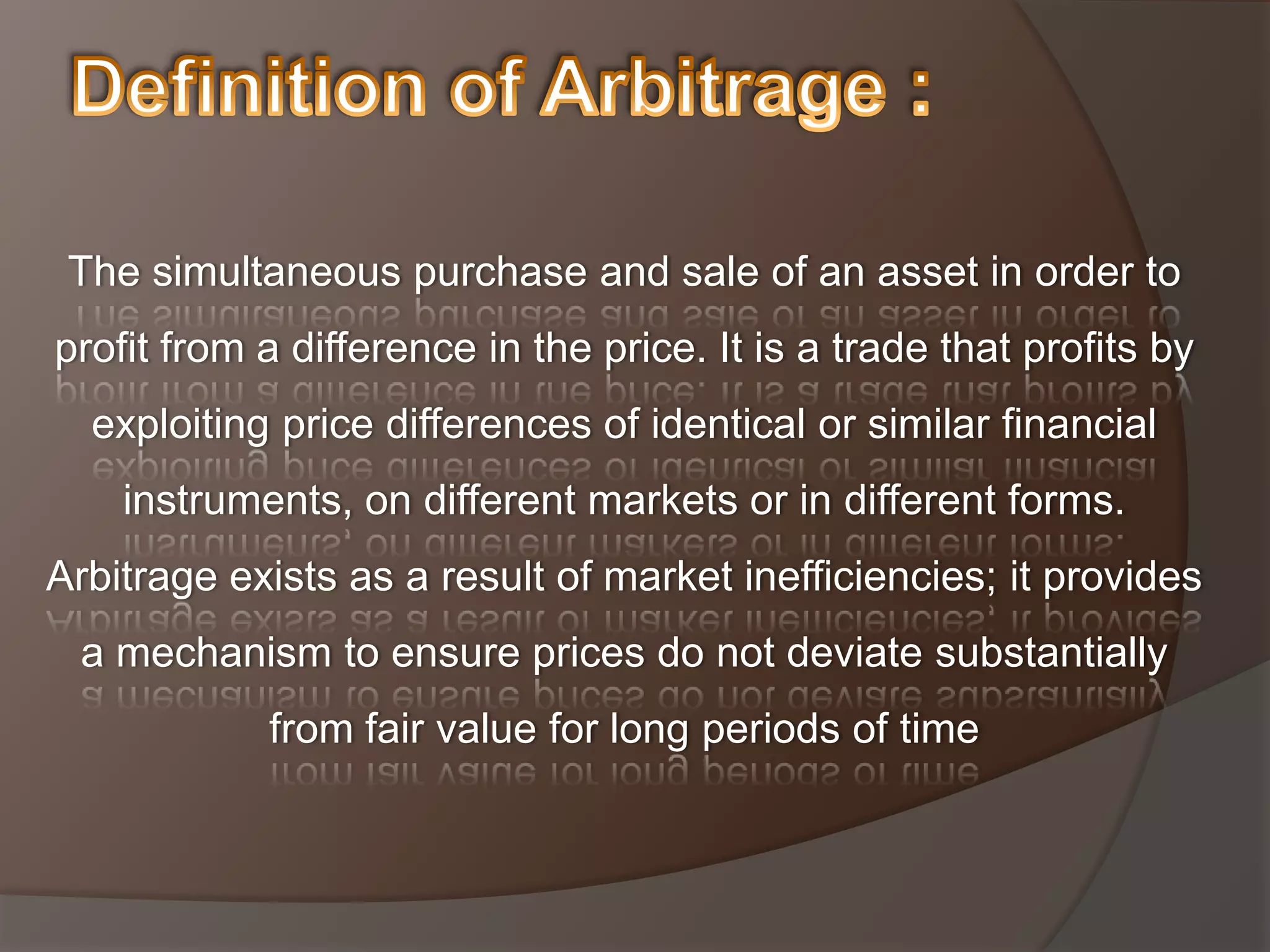 Definition of Arbitrage :

The simultaneous purchase and sale of an asset in order to profit from a difference in the price. It is a trade that profits by exploiting price differences of identical or similar financial instruments, on different markets or in different forms. Arbitrage exists as a result of market inefficiencies; it provides a mechanism to ensure prices do not deviate substantially from fair value for long periods of time